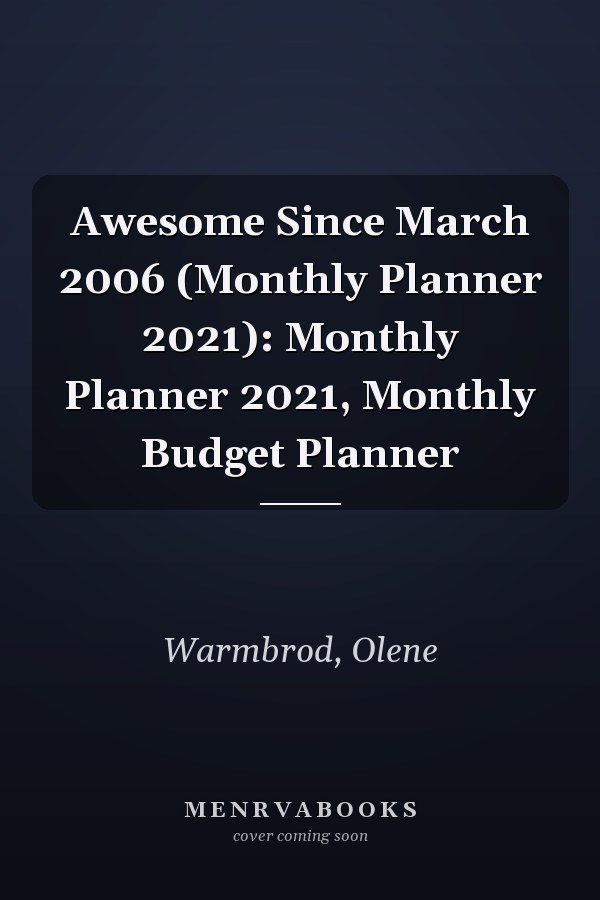 Awesome Since March 2006 (Monthly Planner 2021): Monthly Planner 2021, Monthly Budget Planner

Warmbrod, Olene

MENRVABOOKS
cover coming soon